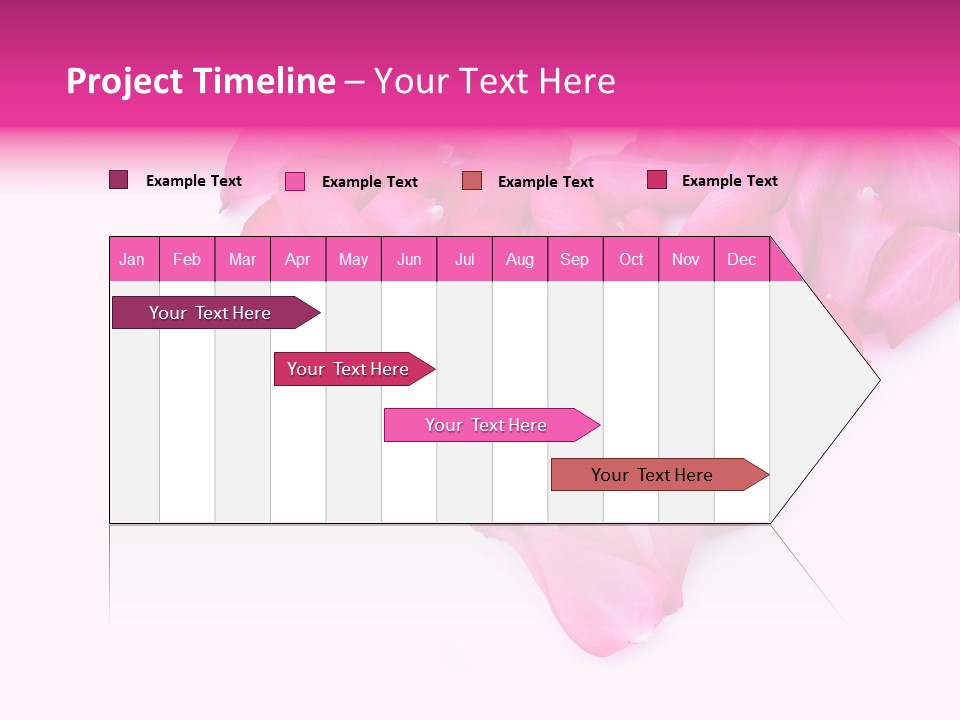 Project Timeline – Your Text Here

Example Text
Example Text
Example Text
Example Text

| Jan | Feb | Mar | Apr | May | Jun | Jul | Aug | Sep | Oct | Nov | Dec |
|---|---|---|---|---|---|---|---|---|---|---|---|

Your Text Here

Your Text Here

Your Text Here

Your Text Here